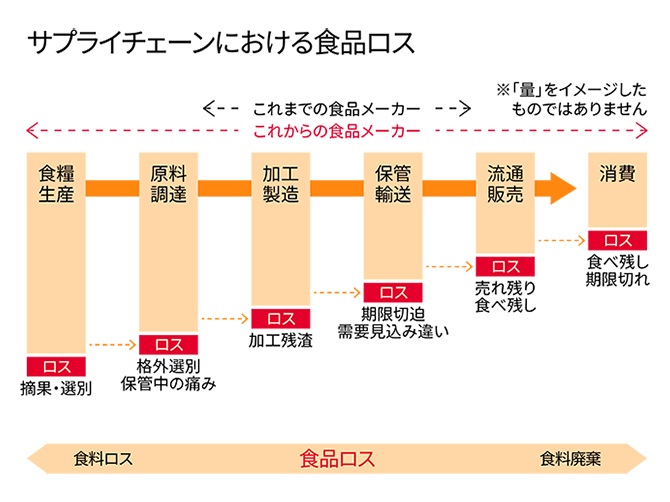 サプライチェーンにおける食品ロス

※「量」をイメージしたものではありません

これまでの食品メーカー

これからの食品メーカー

食糧生産

ロス
摘果・選別

原料調達

ロス
格外選別
保管中の痛み

加工製造

ロス
加工残渣

保管輸送

ロス
期限切迫
需要見込み違い

流通販売

ロス
売れ残り
食べ残し

消費

ロス
食べ残し
期限切れ

食料ロス　食品ロス　食料廃棄